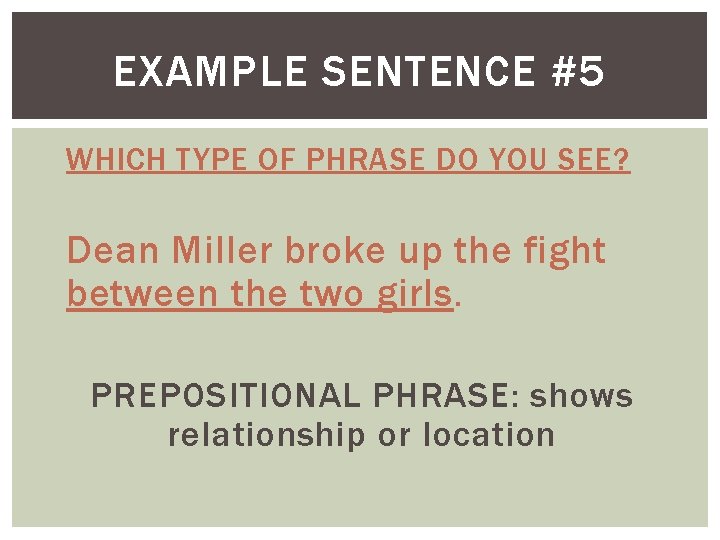 EXAMPLE SENTENCE #5

WHICH TYPE OF PHRASE DO YOU SEE?

Dean Miller broke up the fight between the two girls.

PREPOSITIONAL PHRASE: shows relationship or location